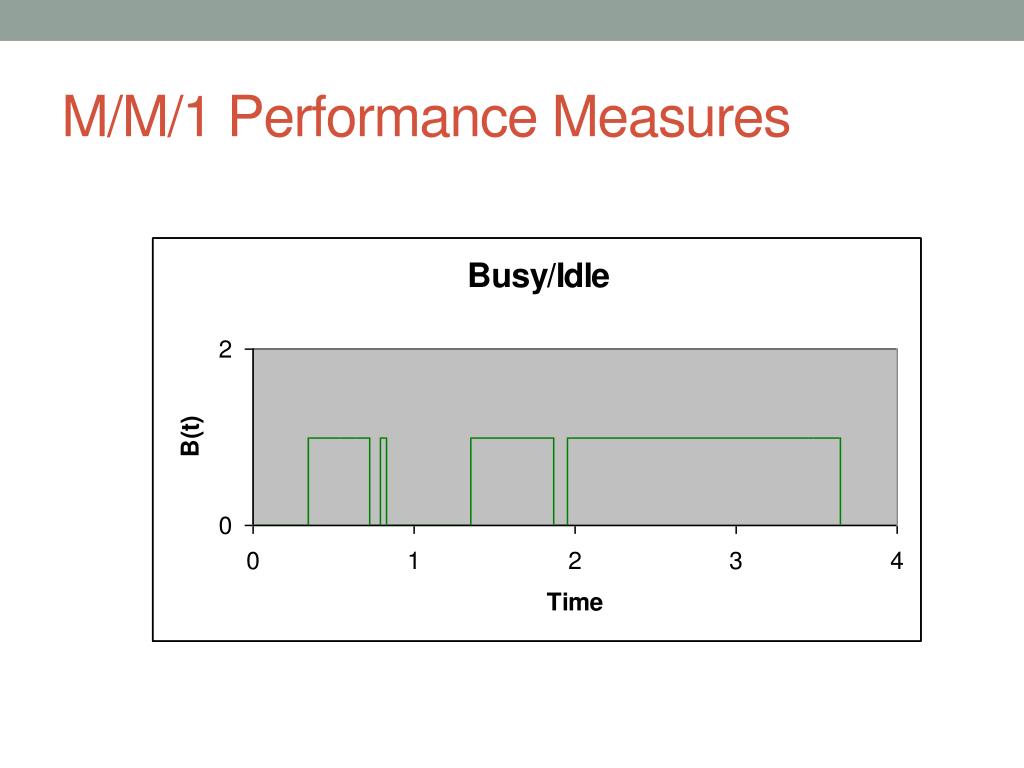 M/M/1 Performance Measures

Busy/Idle

2

B(t)

0

0

1

2

3

4

Time